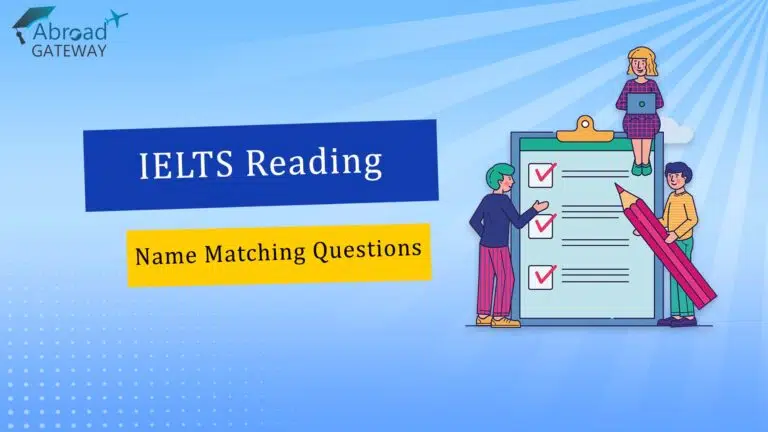 Abroad
GATEWAY

IELTS Reading

Name Matching Questions